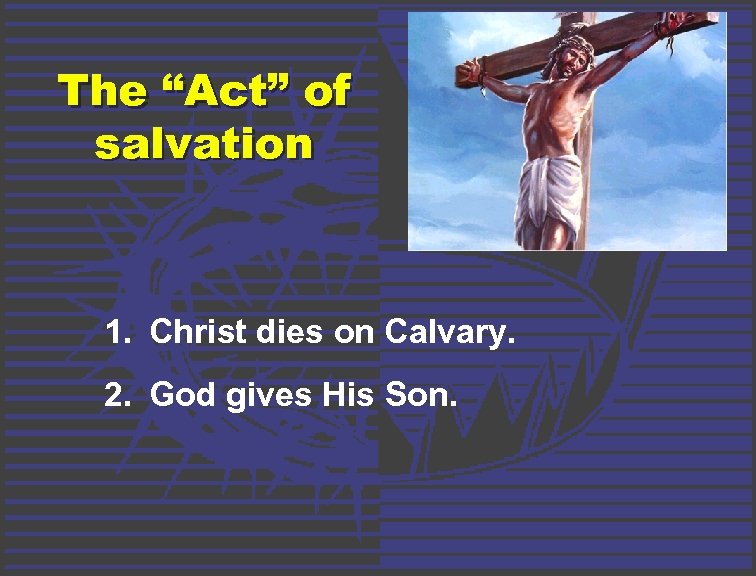 The “Act” of salvation

1. Christ dies on Calvary.

2. God gives His Son.